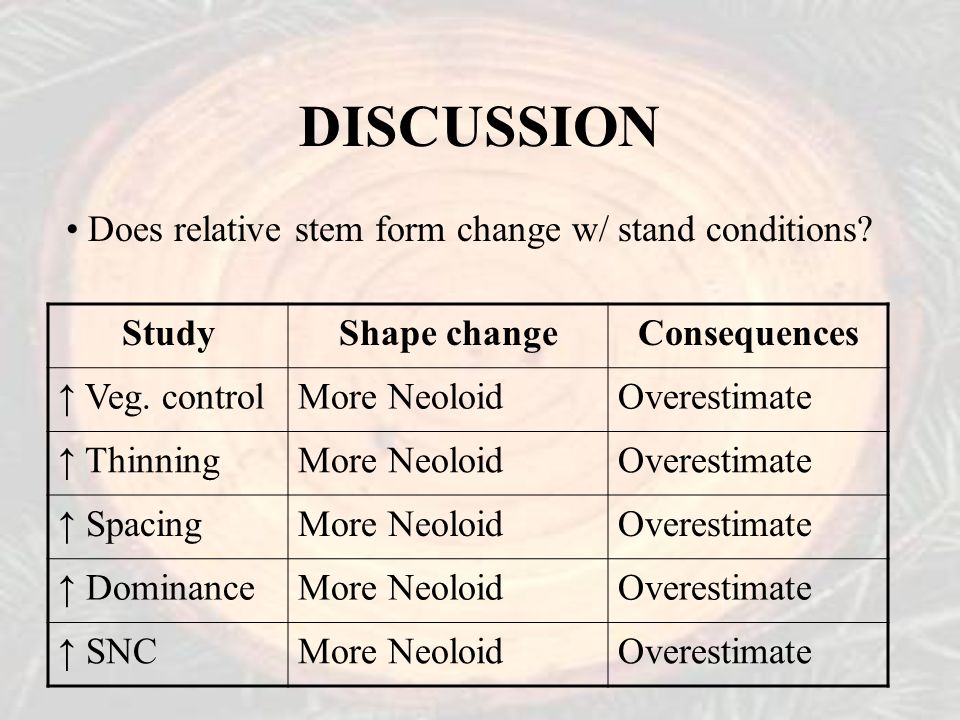 DISCUSSION

• Does relative stem form change w/ stand conditions?

| Study | Shape change | Consequences |
|---|---|---|
| ↑ Veg. control | More Neoloid | Overestimate |
| ↑ Thinning | More Neoloid | Overestimate |
| ↑ Spacing | More Neoloid | Overestimate |
| ↑ Dominance | More Neoloid | Overestimate |
| ↑ SNC | More Neoloid | Overestimate |